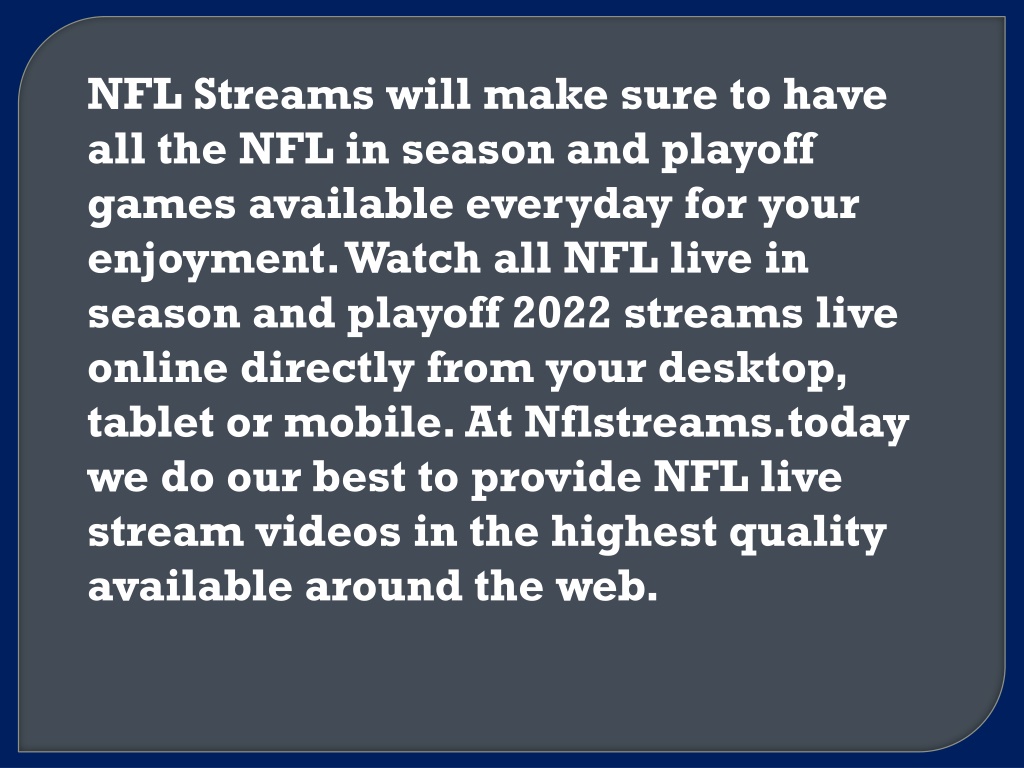 NFL Streams will make sure to have all the NFL in season and playoff games available everyday for your enjoyment. Watch all NFL live in season and playoff 2022 streams live online directly from your desktop, tablet or mobile. At Nflstreams.today we do our best to provide NFL live stream videos in the highest quality available around the web.